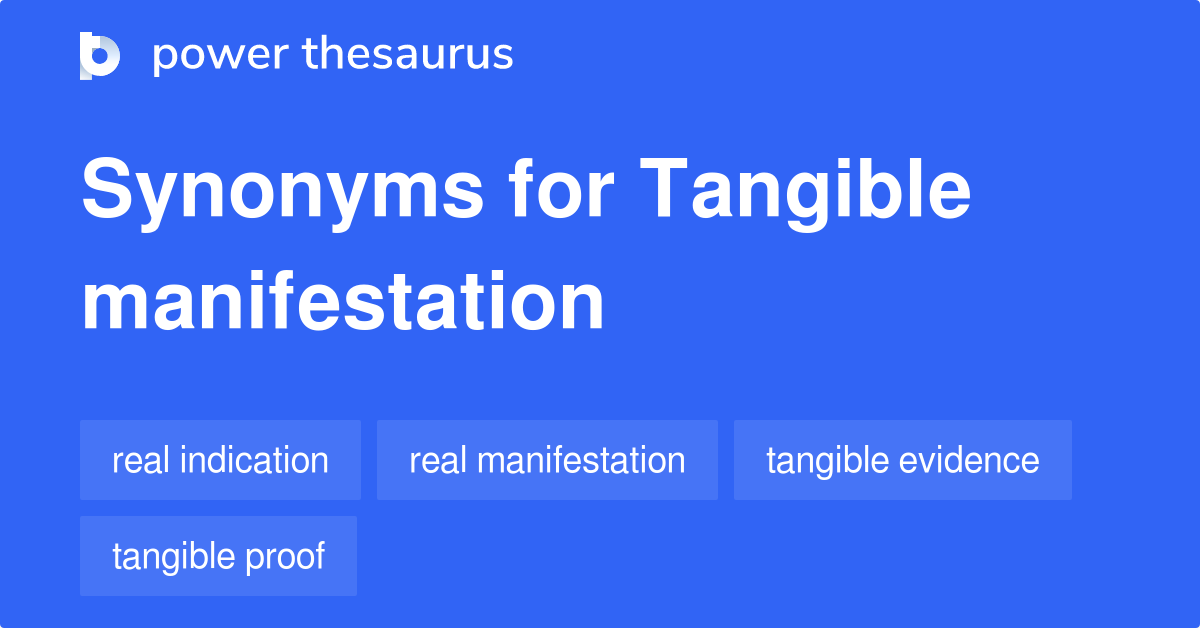 power thesaurus

Synonyms for Tangible manifestation

real indication

real manifestation

tangible evidence

tangible proof